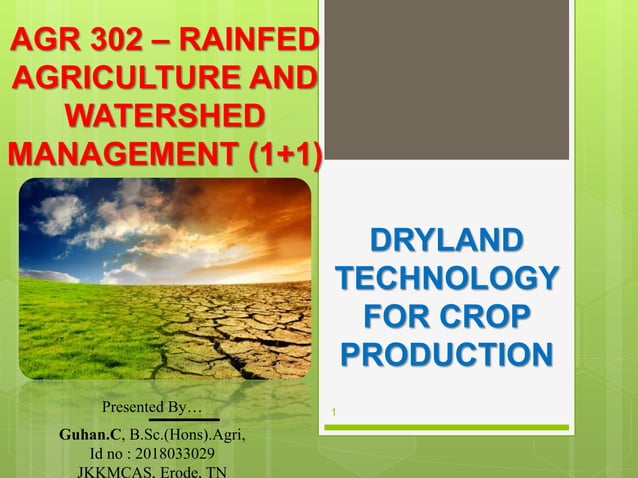 AGR 302 – RAINFED AGRICULTURE AND WATERSHED MANAGEMENT (1+1)

DRYLAND TECHNOLOGY FOR CROP PRODUCTION

Presented By…

Guhan.C, B.Sc.(Hons).Agri,
Id no : 2018033029
JKKMCAS, Erode, TN

1